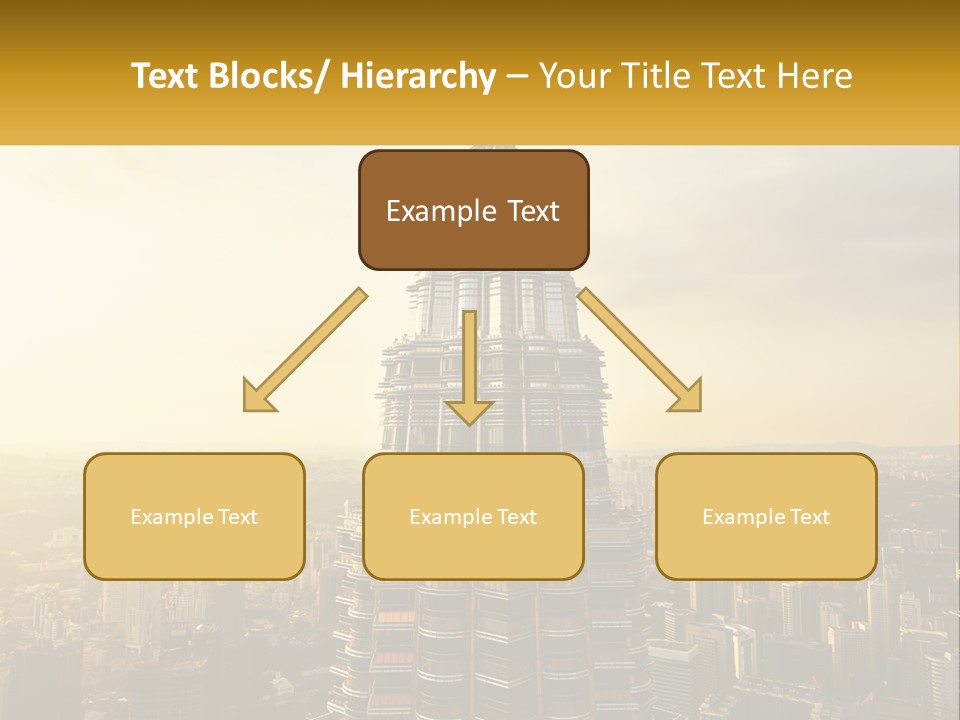 Text Blocks/ Hierarchy – Your Title Text Here

Example Text

Example Text

Example Text

Example Text